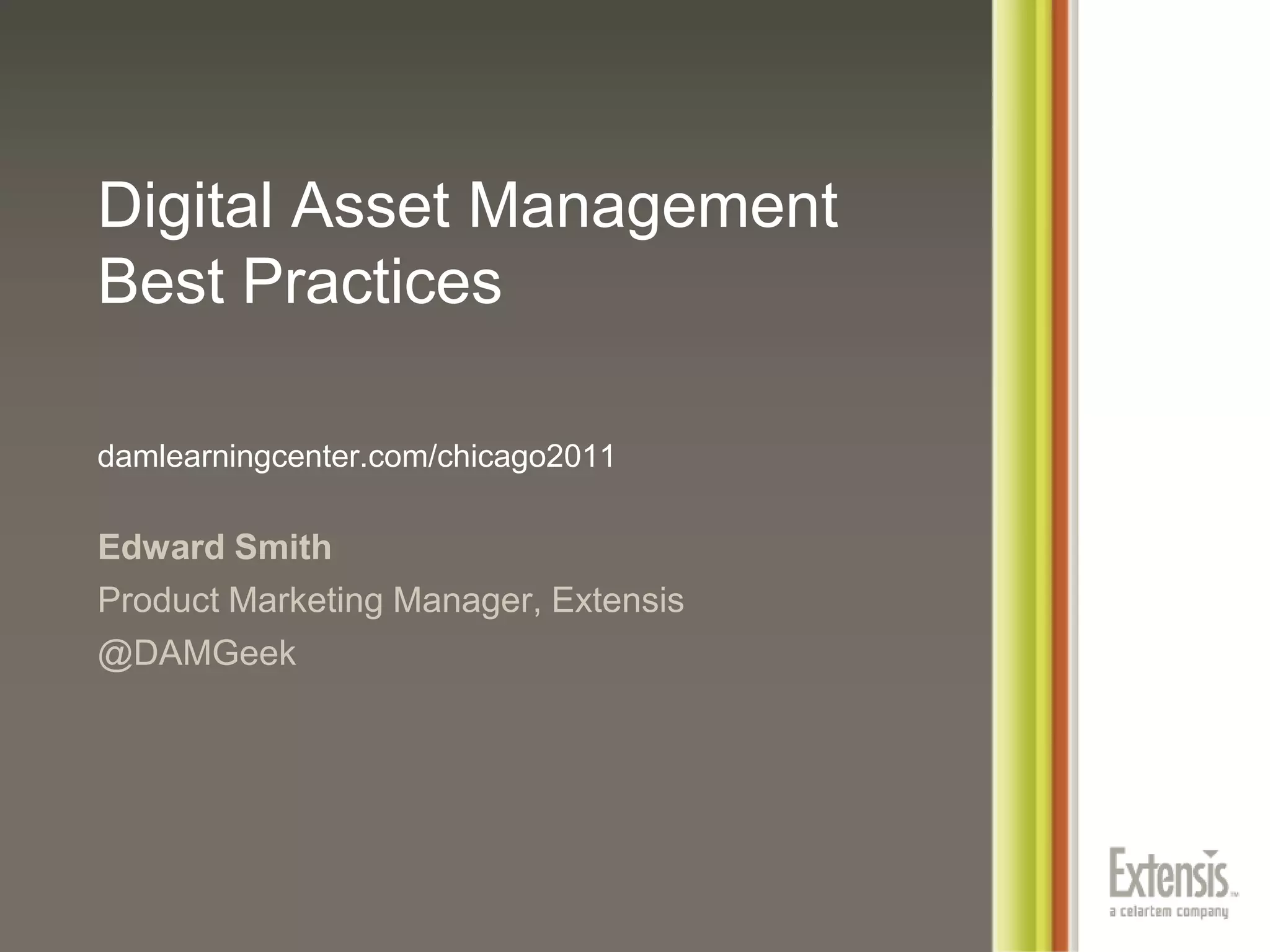 Digital Asset Management Best Practices

damlearningcenter.com/chicago2011

Edward Smith
Product Marketing Manager, Extensis
@DAMGeek

Extensis™
a celartem company